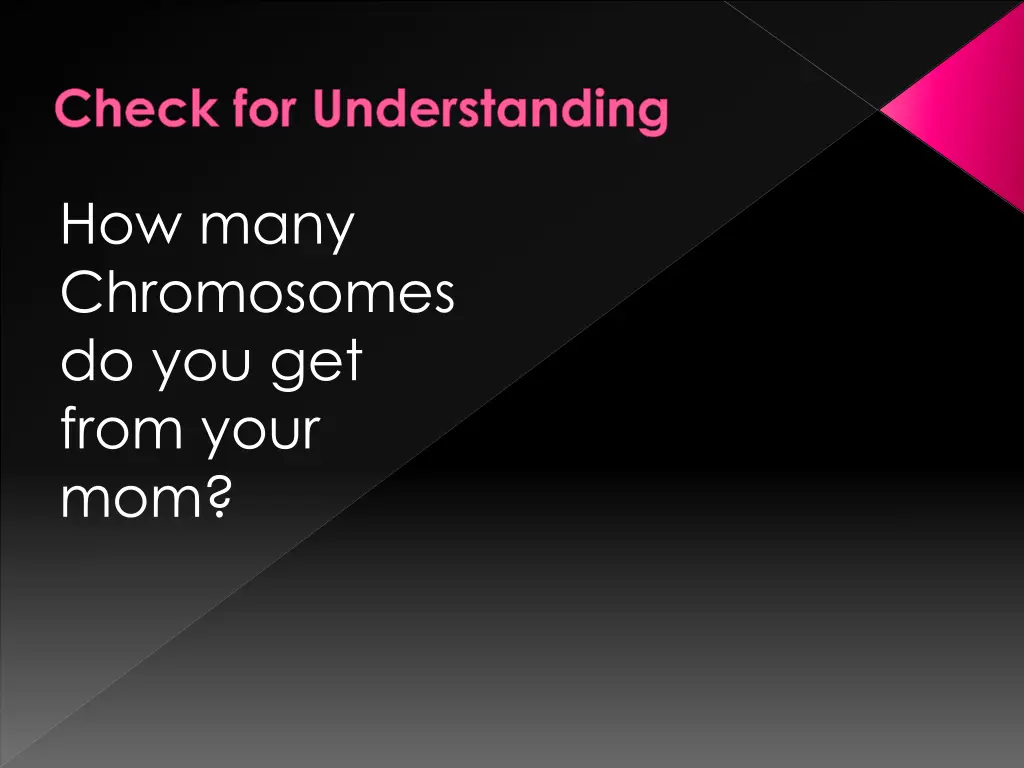 Check for Understanding

How many Chromosomes do you get from your mom?